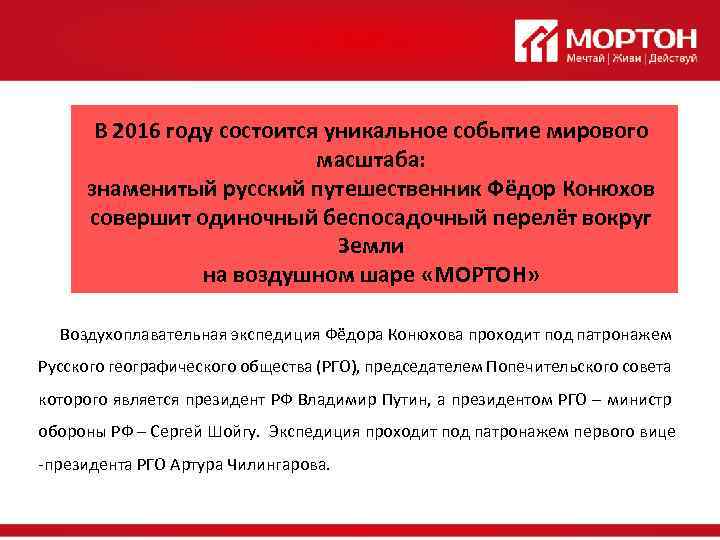 МОРТОН
Мечтай | Живи | Действуй

В 2016 году состоится уникальное событие мирового масштаба:
знаменитый русский путешественник Фёдор Конюхов совершит одиночный беспосадочный перелёт вокруг Земли
на воздушном шаре «МОРТОН»

Воздухоплавательная экспедиция Фёдора Конюхова проходит под патронажем Русского географического общества (РГО), председателем Попечительского совета которого является президент РФ Владимир Путин, а президентом РГО – министр обороны РФ – Сергей Шойгу. Экспедиция проходит под патронажем первого вице -президента РГО Артура Чилингарова.